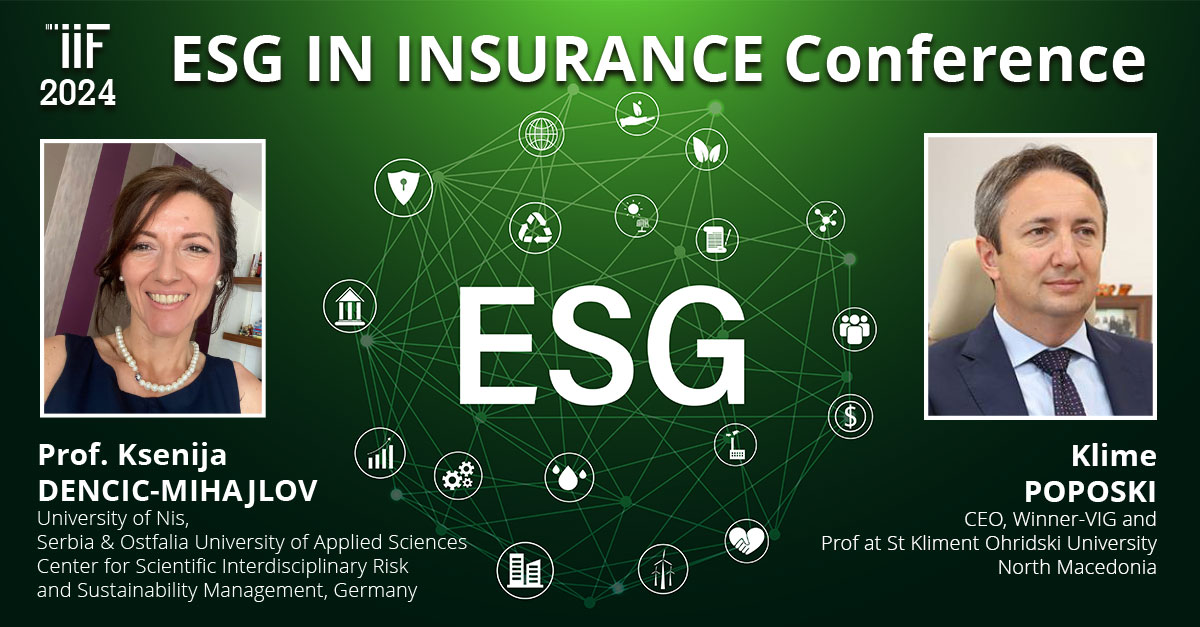 IIF 2024

ESG IN INSURANCE Conference

ESG

Prof. Ksenija DENCIC-MIHAJLOV
University of Nis, Serbia & Ostfalia University of Applied Sciences Center for Scientific Interdisciplinary Risk and Sustainability Management, Germany

Klime POPOSKI
CEO, Winner-VIG and Prof at St Kliment Ohridski University North Macedonia